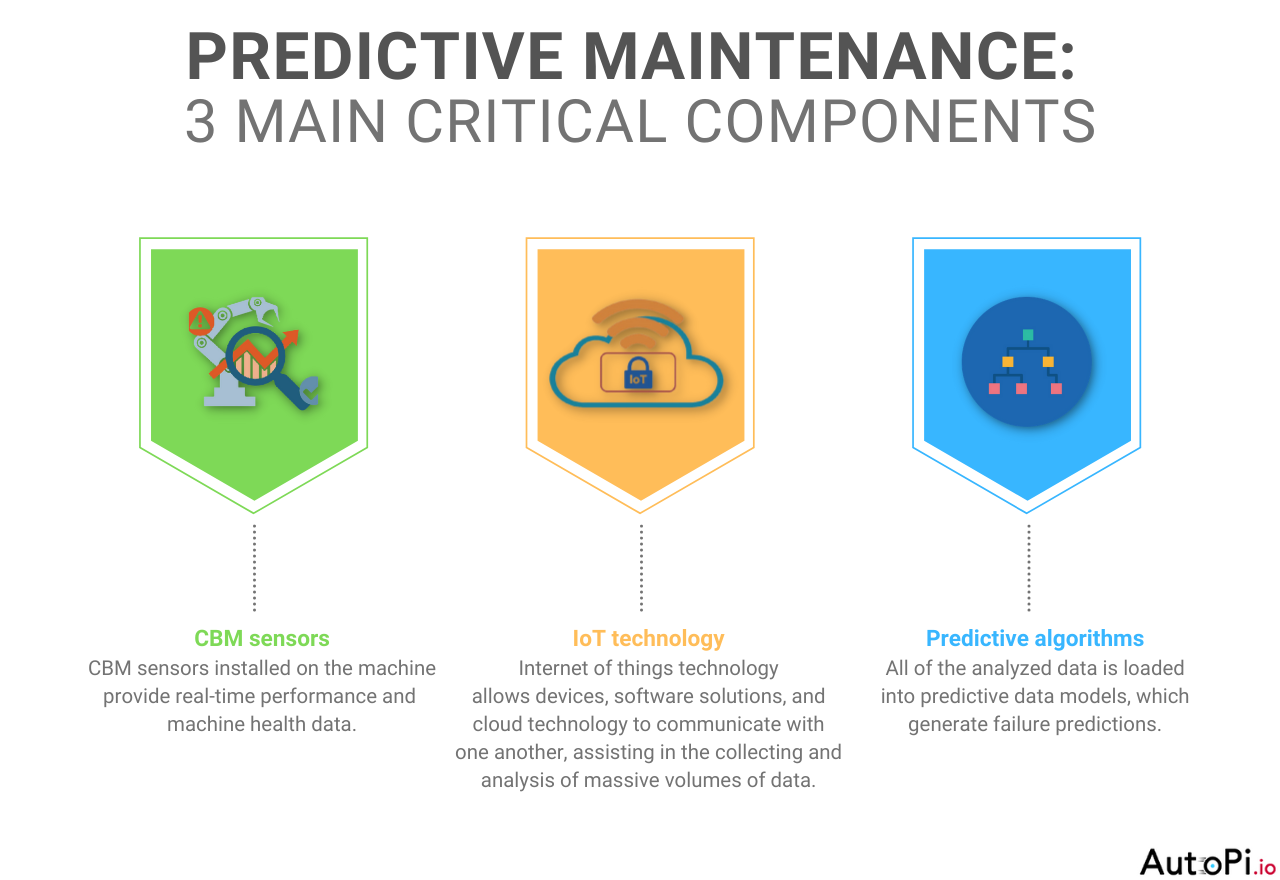 PREDICTIVE MAINTENANCE:
3 MAIN CRITICAL COMPONENTS

IoT

CBM sensors
CBM sensors installed on the machine provide real-time performance and machine health data.

IoT technology
Internet of things technology allows devices, software solutions, and cloud technology to communicate with one another, assisting in the collecting and analysis of massive volumes of data.

Predictive algorithms
All of the analyzed data is loaded into predictive data models, which generate failure predictions.

AutoPi.io